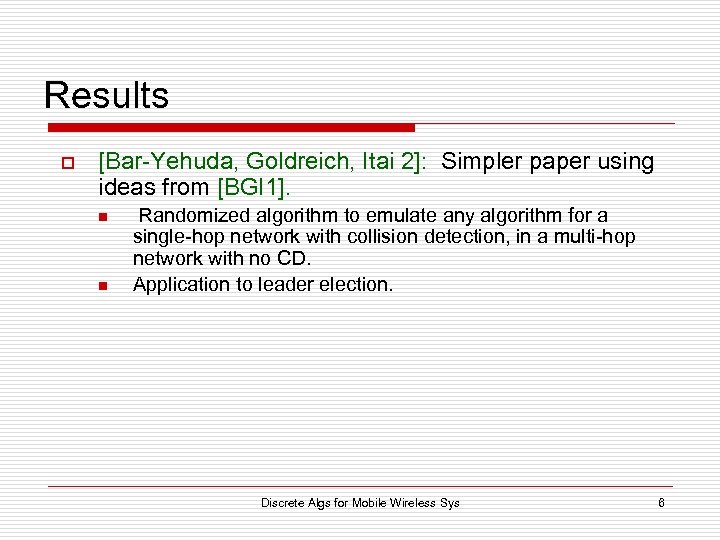 Results

[Bar-Yehuda, Goldreich, Itai 2]: Simpler paper using ideas from [BGI1].

Randomized algorithm to emulate any algorithm for a single-hop network with collision detection, in a multi-hop network with no CD.

Application to leader election.

Discrete Algs for Mobile Wireless Sys

6